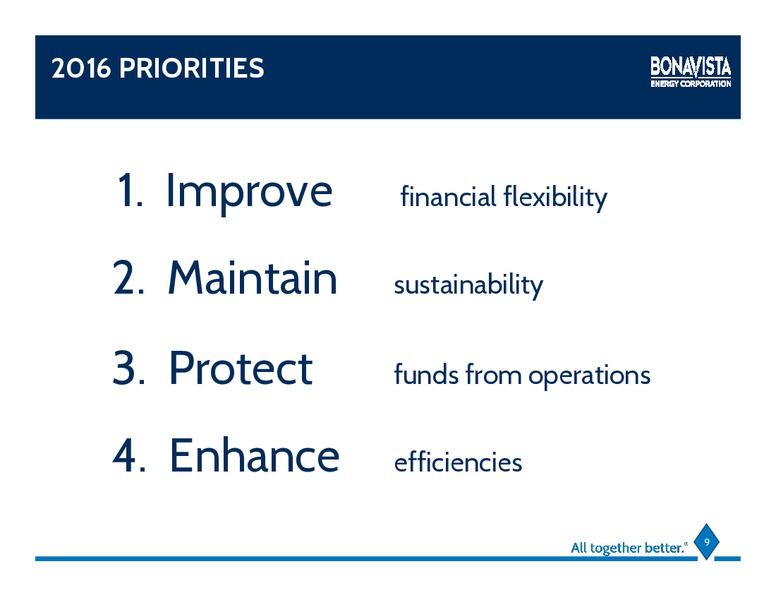 2016 PRIORITIES

BONAVISTA
ENERGY CORPORATION

1. Improve financial flexibility

2. Maintain sustainability

3. Protect funds from operations

4. Enhance efficiencies

All together better.™

9